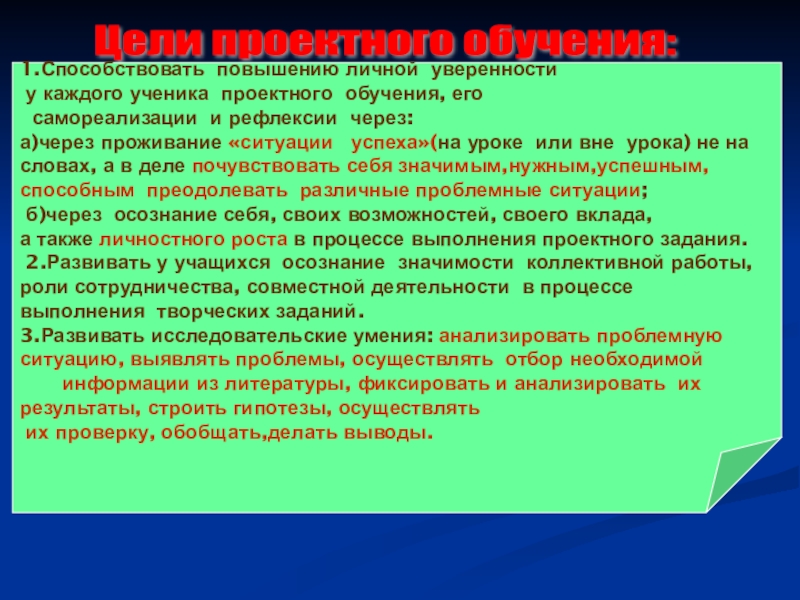 Цели проектного обучения:

1.Способствовать повышению личной уверенности у каждого ученика проектного обучения, его самореализации и рефлексии через:
а)через проживание «ситуации успеха»(на уроке или вне урока) не на словах, а в деле почувствовать себя значимым,нужным,успешным, способным преодолевать различные проблемные ситуации;
б)через осознание себя, своих возможностей, своего вклада, а также личностного роста в процессе выполнения проектного задания.
2.Развивать у учащихся осознание значимости коллективной работы, роли сотрудничества, совместной деятельности в процессе выполнения творческих заданий.
3.Развивать исследовательские умения: анализировать проблемную ситуацию, выявлять проблемы, осуществлять отбор необходимой информации из литературы, фиксировать и анализировать их результаты, строить гипотезы, осуществлять их проверку, обобщать,делать выводы.